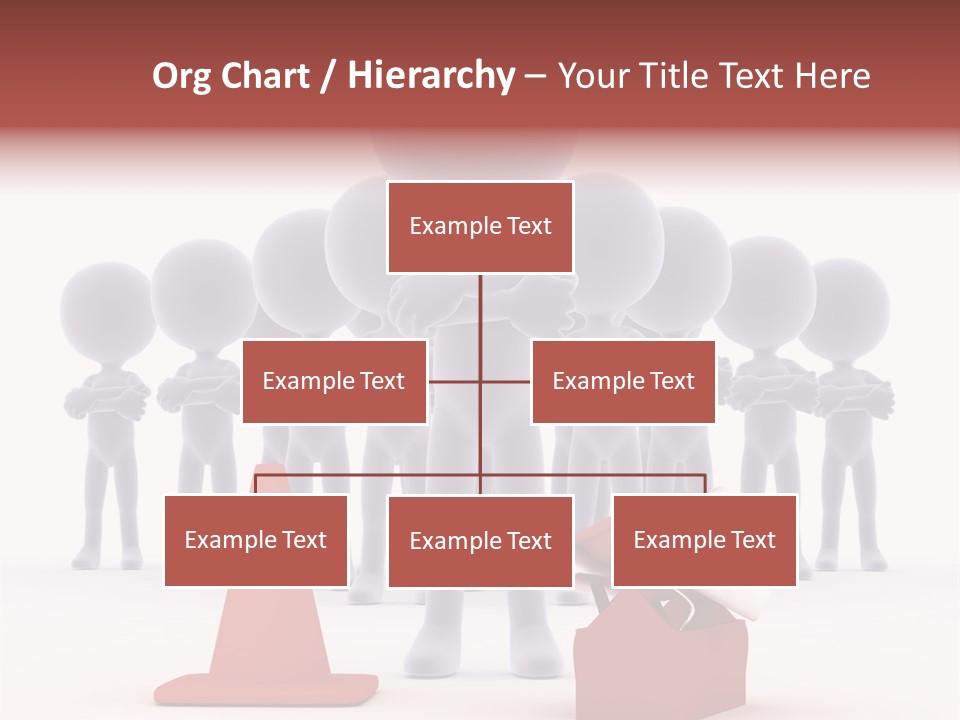 Org Chart / Hierarchy – Your Title Text Here

Example Text

Example Text

Example Text

Example Text

Example Text

Example Text